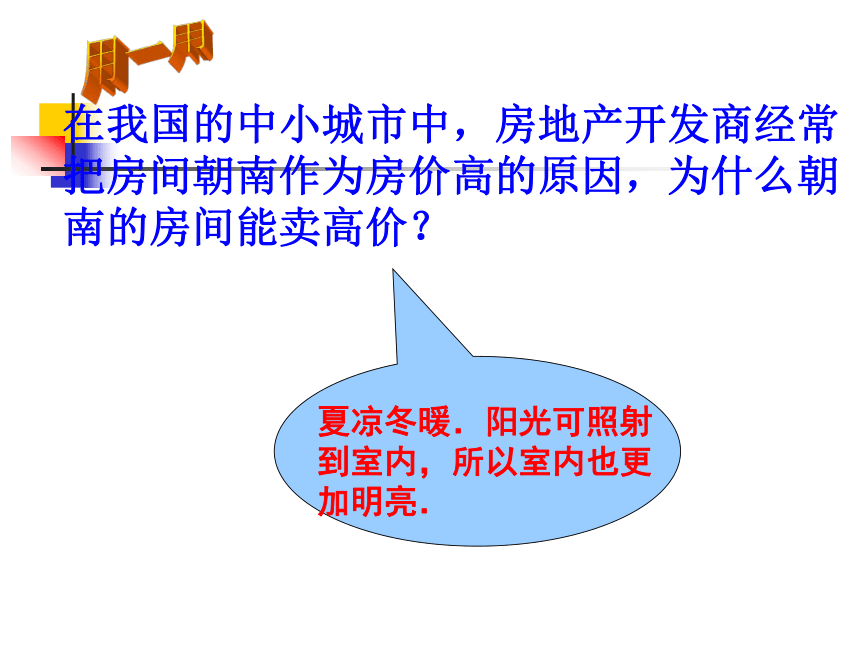 用一用

在我国的中小城市中，房地产开发商经常把房间朝南作为房价高的原因，为什么朝南的房间能卖高价？

夏凉冬暖．阳光可照射到室内，所以室内也更加明亮．